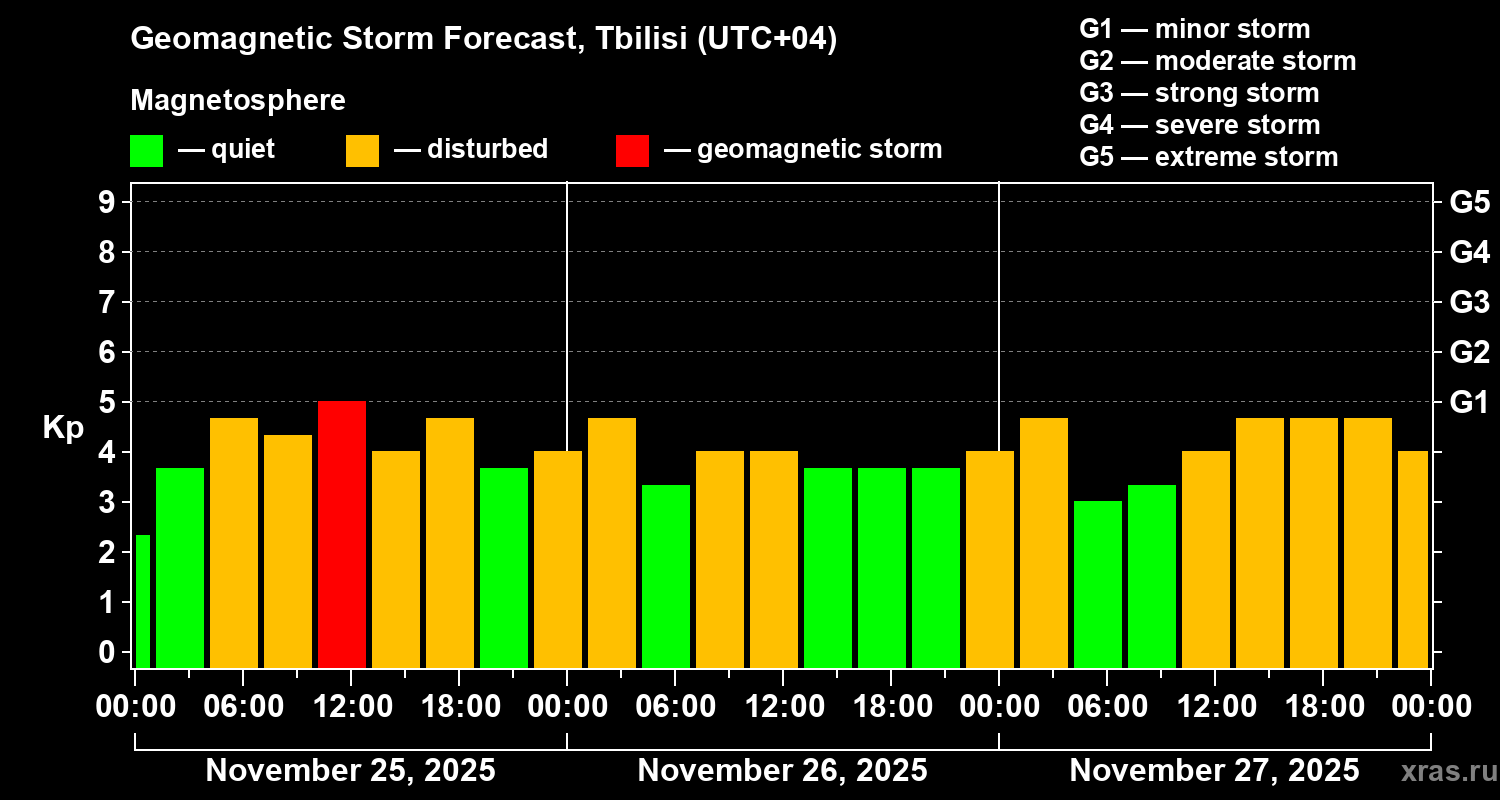 Geomagnetic Storm Forecast, Tbilisi (UTC+04)

Magnetosphere

— quiet — disturbed — geomagnetic storm

G1 — minor storm
G2 — moderate storm
G3 — strong storm
G4 — severe storm
G5 — extreme storm

Kp

9
8
7
6
5
4
3
2
1
0

G5
G4
G3
G2
G1

00:00 06:00 12:00 18:00 00:00 06:00 12:00 18:00 00:00 06:00 12:00 18:00 00:00

November 25, 2025
November 26, 2025
November 27, 2025

xras.ru